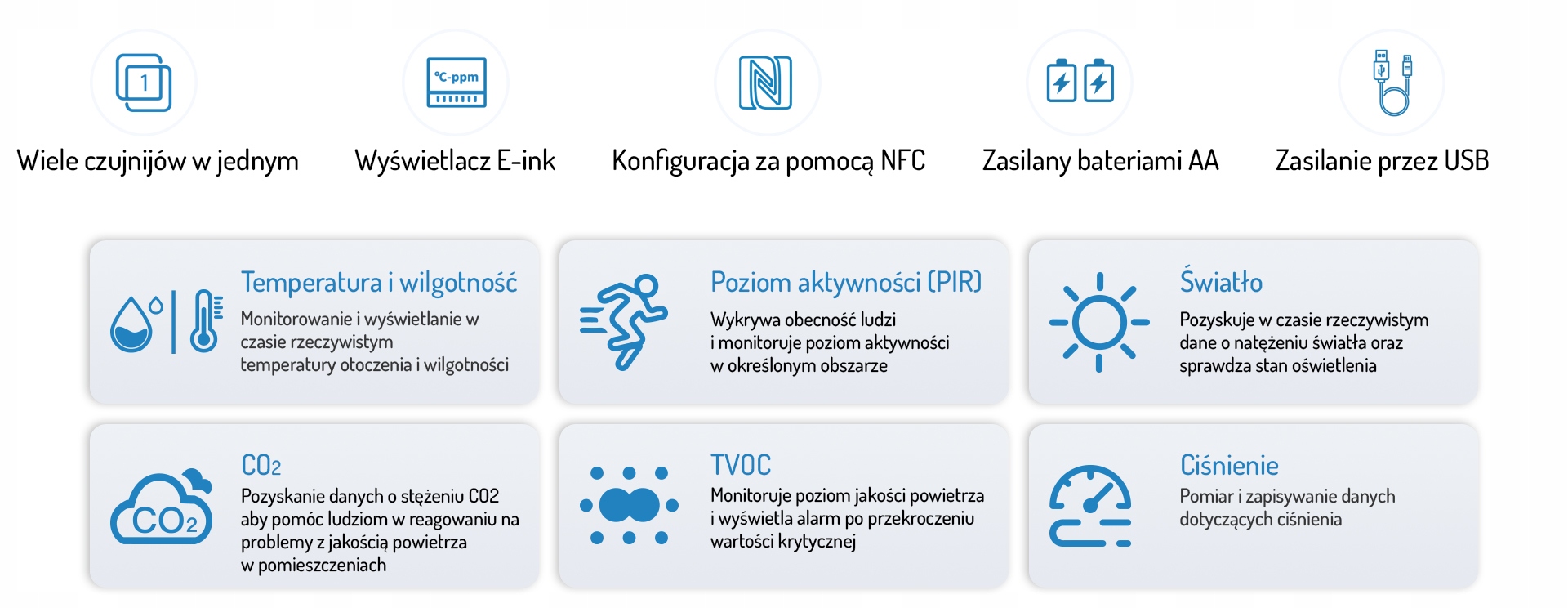 1

Wiele czujnijów w jednym

°C-ppm

Wyświetlacz E-ink

Konfiguracja za pomocą NFC

Zasilany bateriami AA

Zasilanie przez USB

Temperatura i wilgotność

Monitorowanie i wyświetlanie w czasie rzeczywistym temperatury otoczenia i wilgotności

Poziom aktywności (PIR)

Wykrywa obecność ludzi i monitoruje poziom aktywności w określonym obszarze

Światło

Pozyskuje w czasie rzeczywistym dane o natężeniu światła oraz sprawdza stan oświetlenia

$CO_2$

$CO_2$

Pozyskanie danych o stężeniu CO2 aby pomóc ludziom w reagowaniu na problemy z jakością powietrza w pomieszczeniach

TVOC

Monitoruje poziom jakości powietrza i wyświetla alarm po przekroczeniu wartości krytycznej

Ciśnienie

Pomiar i zapisywanie danych dotyczących ciśnienia